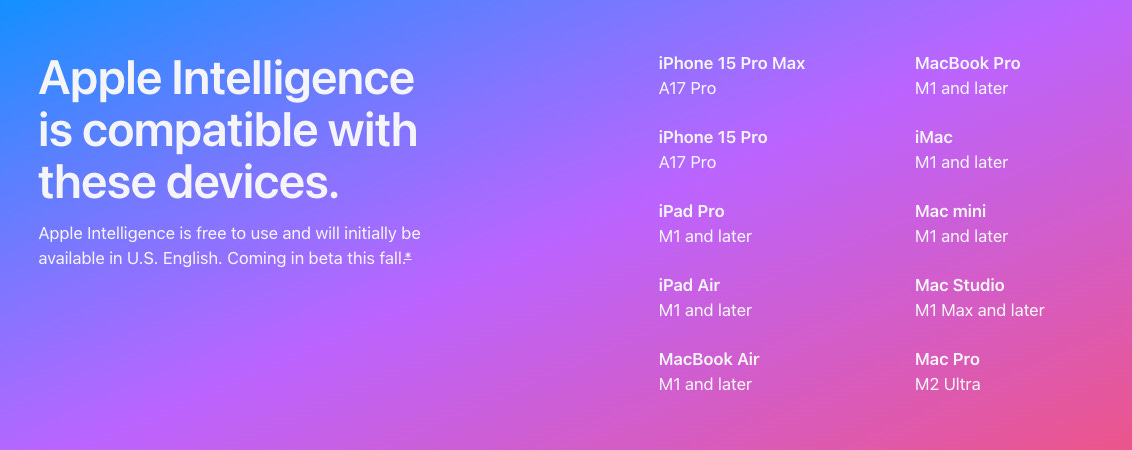 Apple Intelligence is compatible with these devices.

Apple Intelligence is free to use and will initially be available in U.S. English. Coming in beta this fall.*

iPhone 15 Pro Max
A17 Pro

iPhone 15 Pro
A17 Pro

iPad Pro
M1 and later

iPad Air
M1 and later

MacBook Air
M1 and later

MacBook Pro
M1 and later

iMac
M1 and later

Mac mini
M1 and later

Mac Studio
M1 Max and later

Mac Pro
M2 Ultra